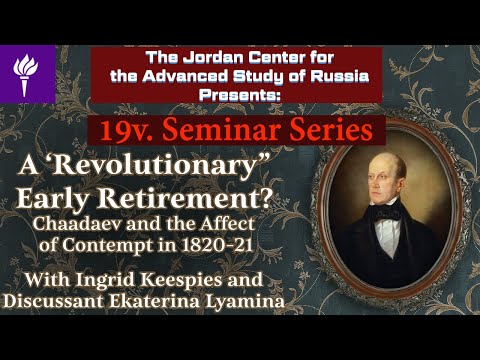 The Jordan Center for the Advanced Study of Russia Presents:

19v. Seminar Series

A 'Revolutionary" Early Retirement?

Chaadaev and the Affect of Contempt in 1820-21

With Ingrid Keespies and Discussant Ekaterina Lyamina